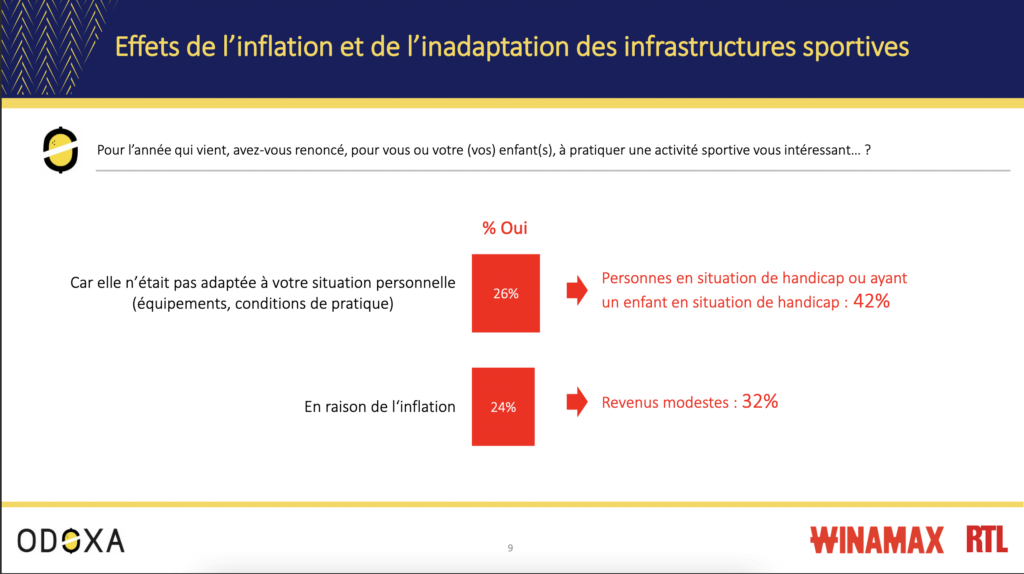 Effets de l'inflation et de l'inadaptation des infrastructures sportives

Pour l'année qui vient, avez-vous renoncé, pour vous ou votre (vos) enfant(s), à pratiquer une activité sportive vous intéressant… ?

% Oui

Car elle n'était pas adaptée à votre situation personnelle (équipements, conditions de pratique)

26%

Personnes en situation de handicap ou ayant un enfant en situation de handicap : 42%

En raison de l'inflation

24%

Revenus modestes : 32%

ODOXA

9

WINAMAX RTL